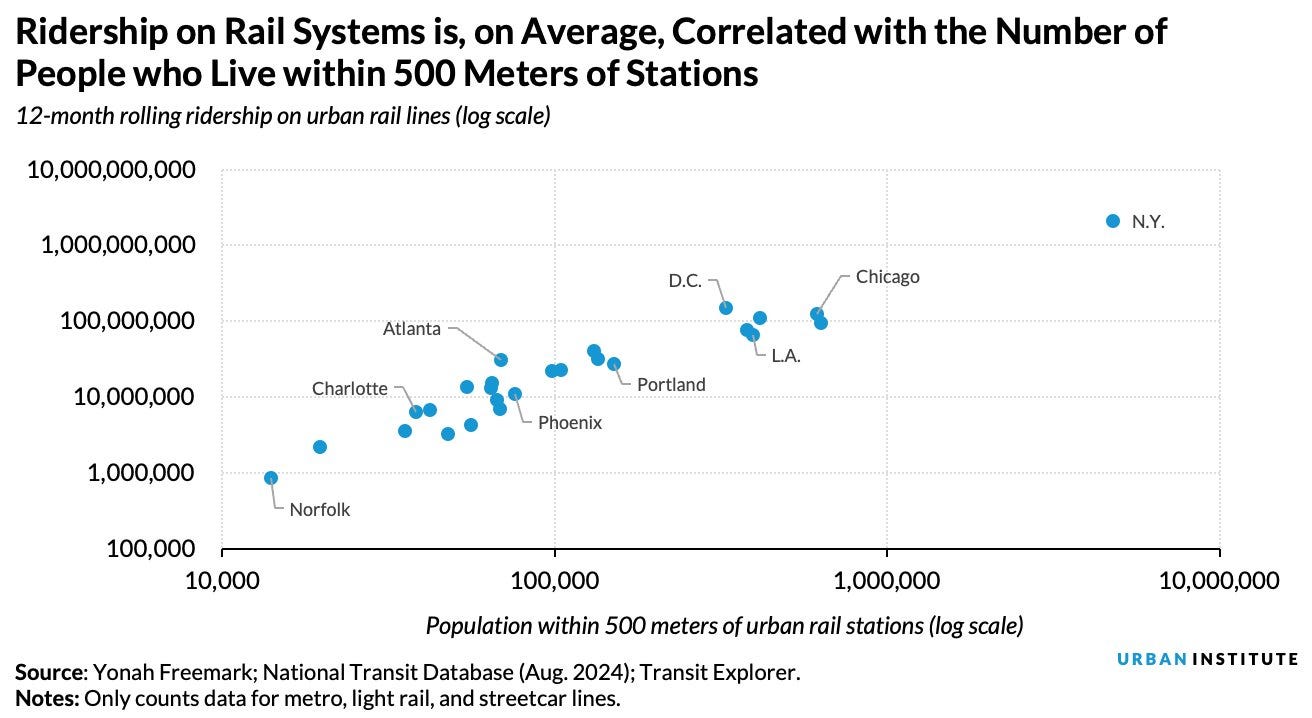 Ridership on Rail Systems is, on Average, Correlated with the Number of People who Live within 500 Meters of Stations

12-month rolling ridership on urban rail lines (log scale)

10,000,000,000
1,000,000,000
100,000,000
10,000,000
1,000,000
100,000

N.Y.
D.C.
Chicago
Atlanta
L.A.
Portland
Charlotte
Phoenix
Norfolk

10,000
100,000
1,000,000
10,000,000

Population within 500 meters of urban rail stations (log scale)

Source: Yonah Freemark; National Transit Database (Aug. 2024); Transit Explorer.
Notes: Only counts data for metro, light rail, and streetcar lines.

URBAN INSTITUTE